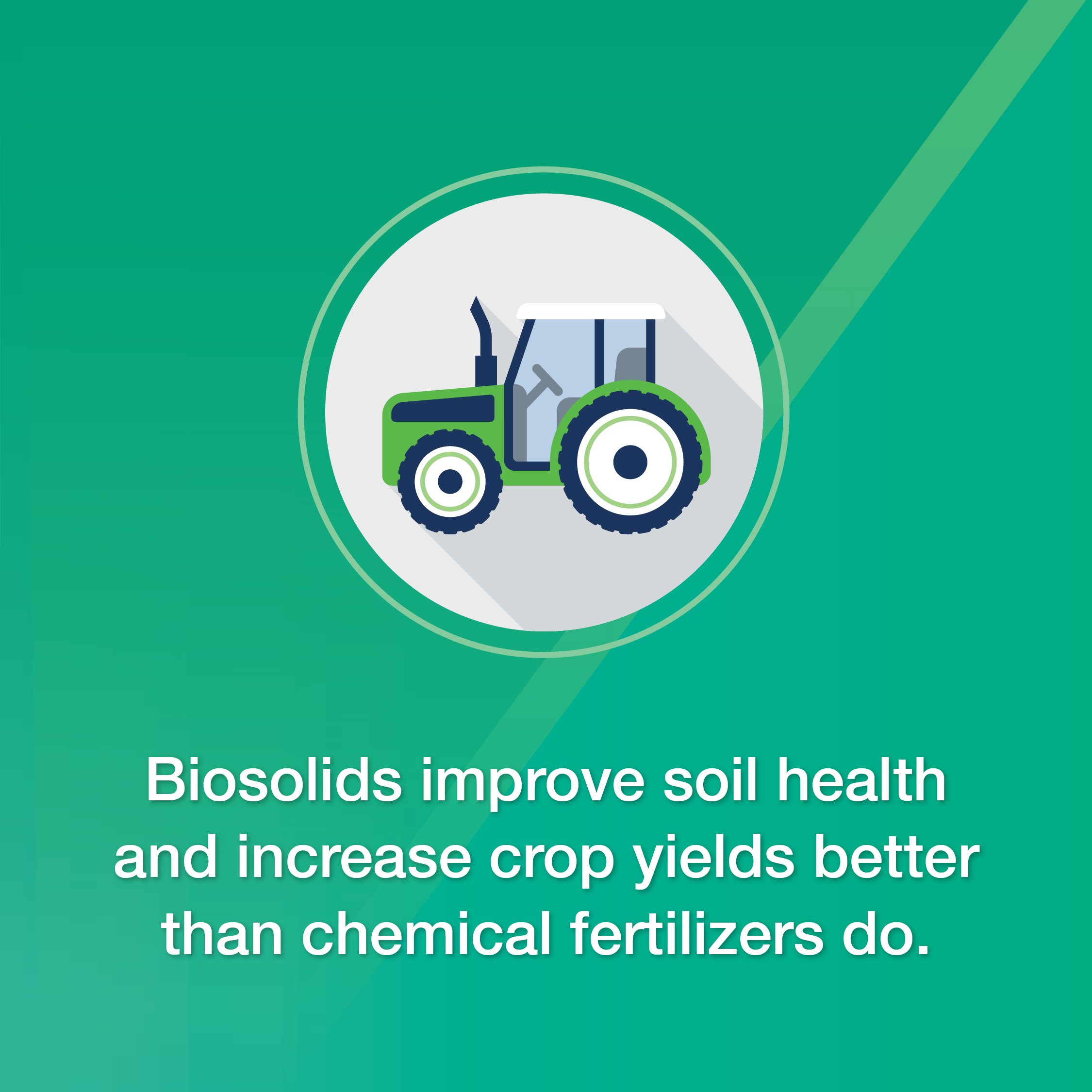 Biosolids improve soil health and increase crop yields better than chemical fertilizers do.